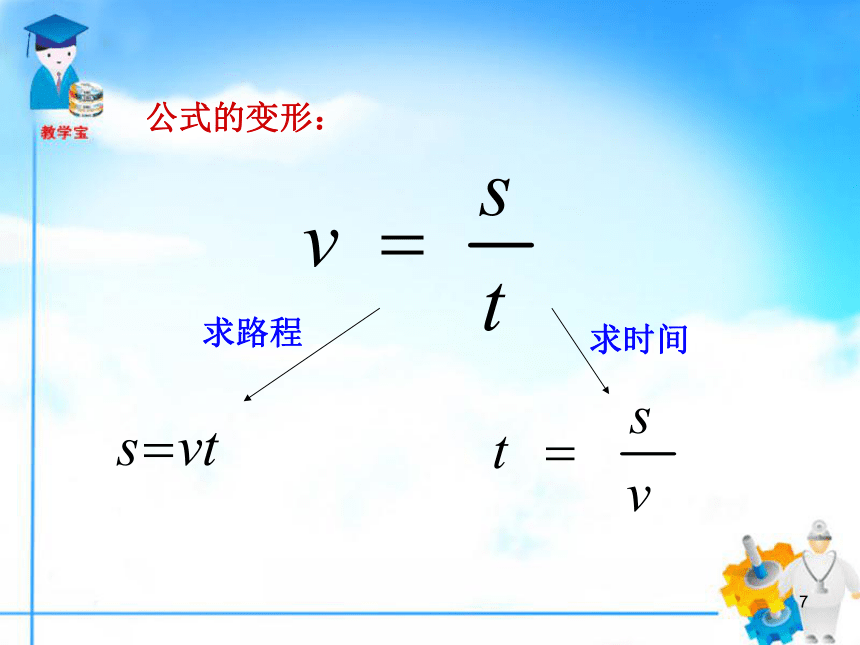 教学宝

公式的变形：

$v = \frac{s}{t}$

求路程

求时间

$s=vt$

$t = \frac{s}{v}$

7